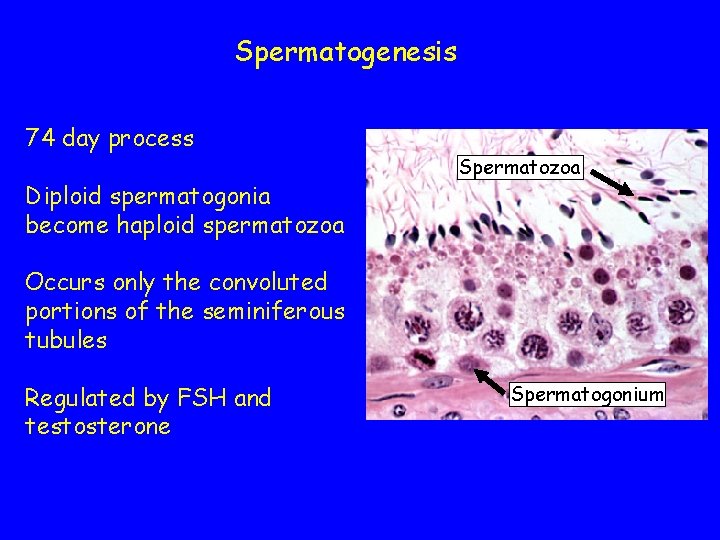 Spermatogenesis

74 day process

Diploid spermatogonia become haploid spermatozoa

Occurs only the convoluted portions of the seminiferous tubules

Regulated by FSH and testosterone

Spermatozoa

Spermatogonium